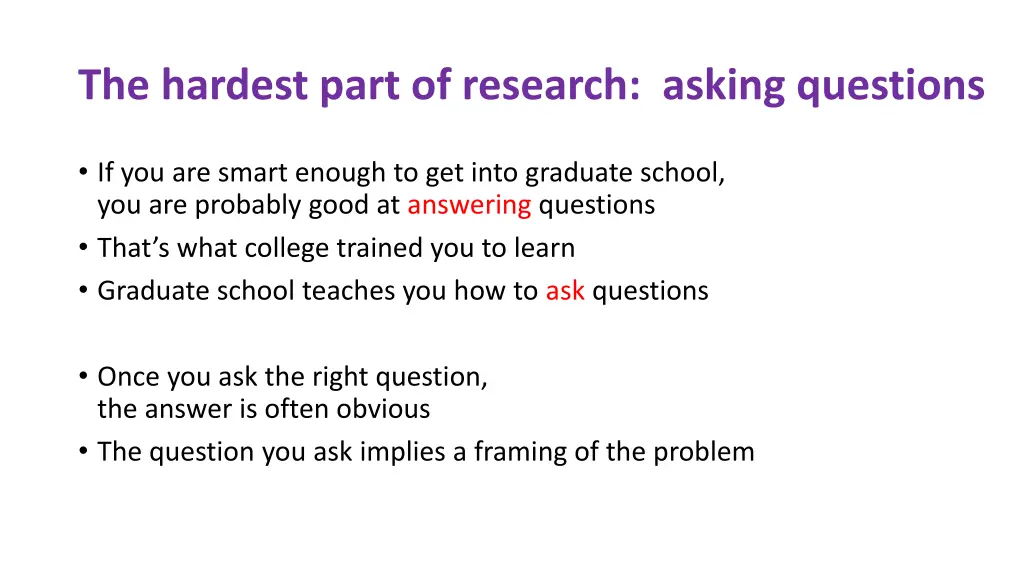 The hardest part of research: asking questions

• If you are smart enough to get into graduate school, you are probably good at answering questions
• That's what college trained you to learn
• Graduate school teaches you how to ask questions

• Once you ask the right question, the answer is often obvious
• The question you ask implies a framing of the problem